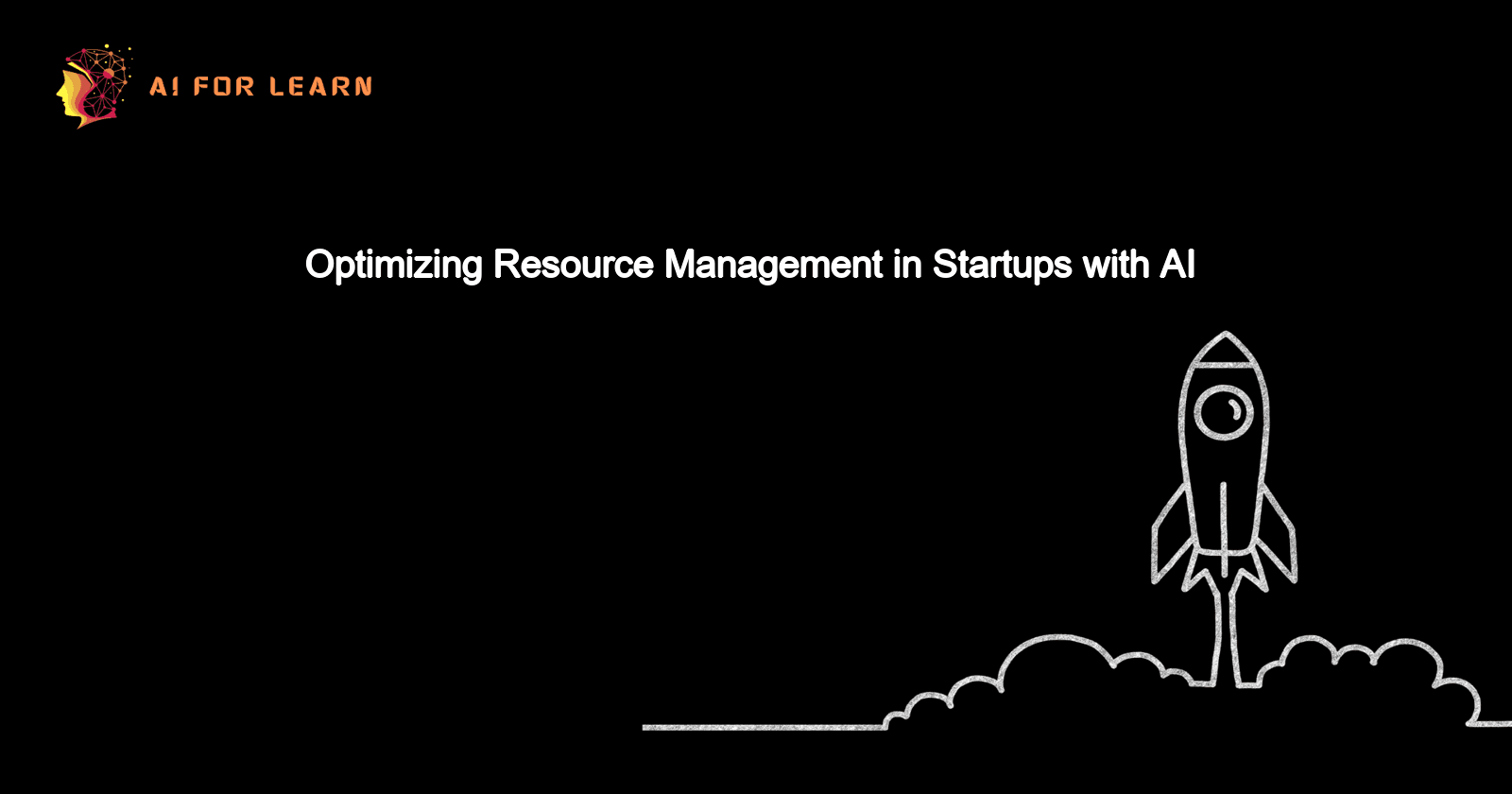 AI FOR LEARN

Optimizing Resource Management in Startups with AI